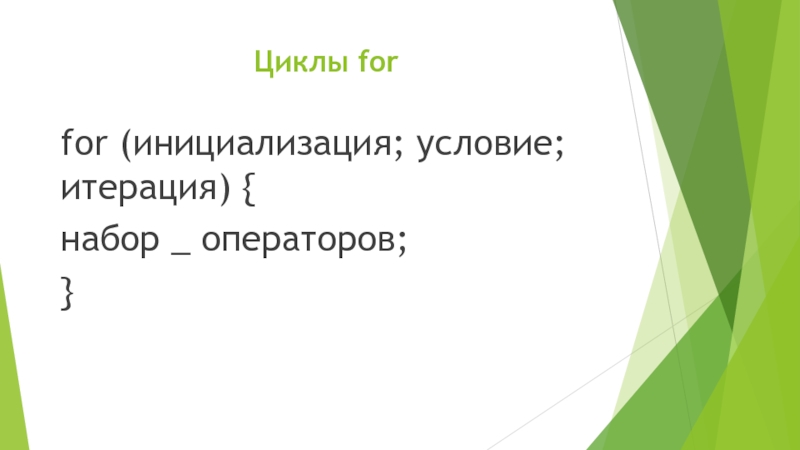 Циклы for

for (инициализация; условие; итерация) {

набор _ операторов;

}